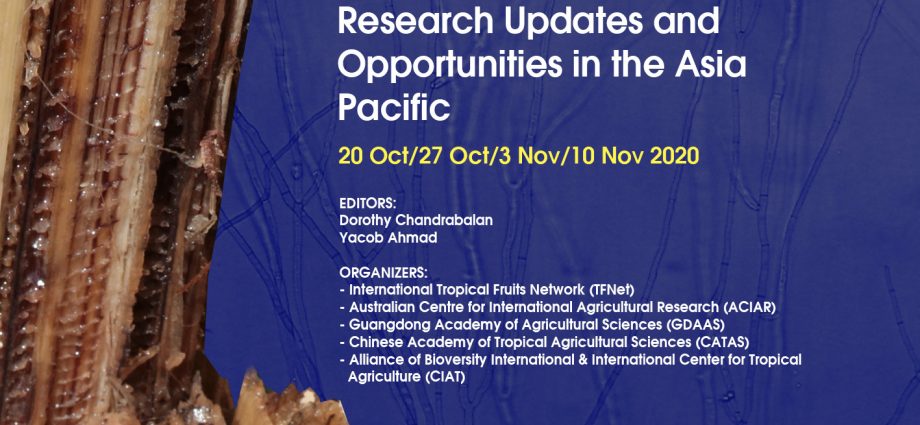 Research Updates and Opportunities in the Asia Pacific

20 Oct/27 Oct/3 Nov/10 Nov 2020

EDITORS:
Dorothy Chandrabalan
Yacob Ahmad

ORGANIZERS:
- International Tropical Fruits Network (TFNet)
- Australian Centre for International Agricultural Research (ACIAR)
- Guangdong Academy of Agricultural Sciences (GDAAS)
- Chinese Academy of Tropical Agricultural Sciences (CATAS)
- Alliance of Bioversity International & International Center for Tropical Agriculture (CIAT)